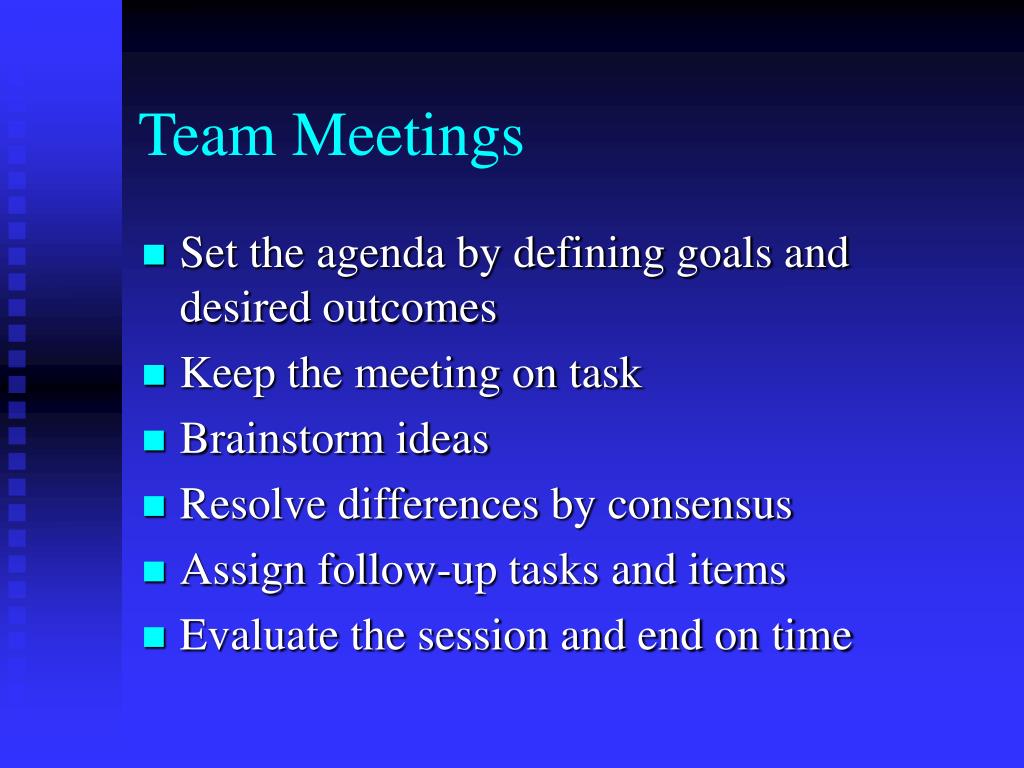 Team Meetings

- Set the agenda by defining goals and desired outcomes
- Keep the meeting on task
- Brainstorm ideas
- Resolve differences by consensus
- Assign follow-up tasks and items
- Evaluate the session and end on time